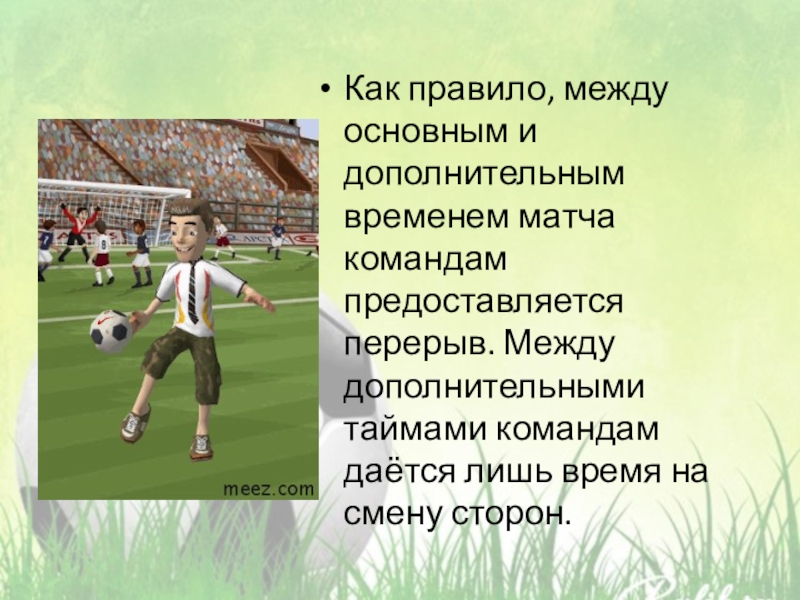 meez.com

• Как правило, между основным и дополнительным временем матча командам предоставляется перерыв. Между дополнительными таймами командам даётся лишь время на смену сторон.